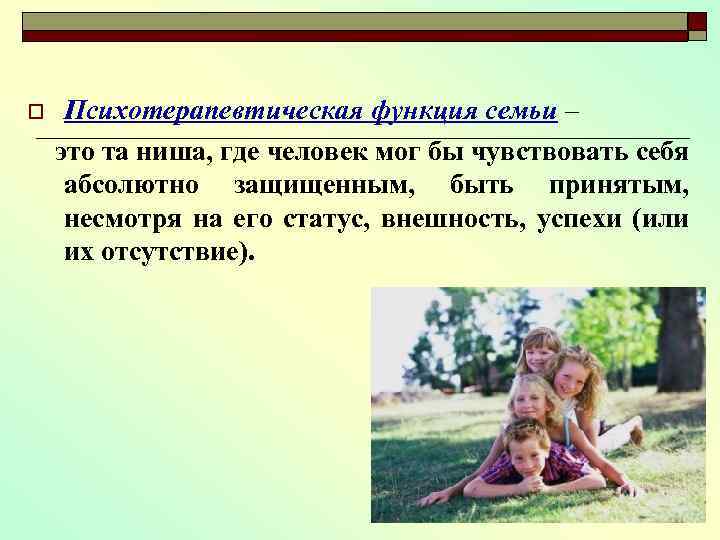 Психотерапевтическая функция семьи – это та ниша, где человек мог бы чувствовать себя абсолютно защищенным, быть принятым, несмотря на его статус, внешность, успехи (или их отсутствие).